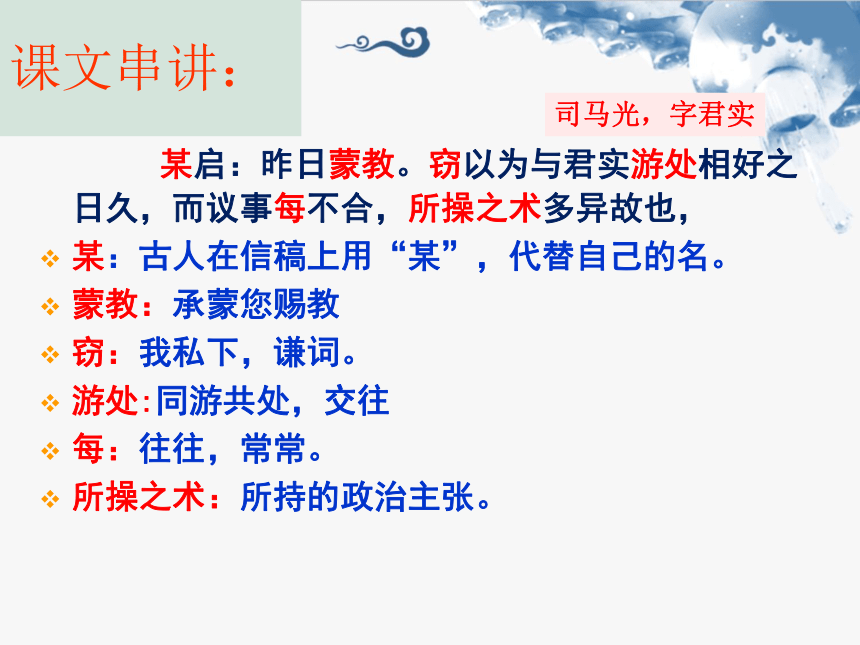 课文串讲：

司马光，字君实

某启：昨日蒙教。窃以为与君实游处相好之日久，而议事每不合，所操之术多异故也，

❖ 某：古人在信稿上用“某”，代替自己的名。
❖ 蒙教：承蒙您赐教
❖ 窃：我私下，谦词。
❖ 游处:同游共处，交往
❖ 每：往往，常常。
❖ 所操之术：所持的政治主张。